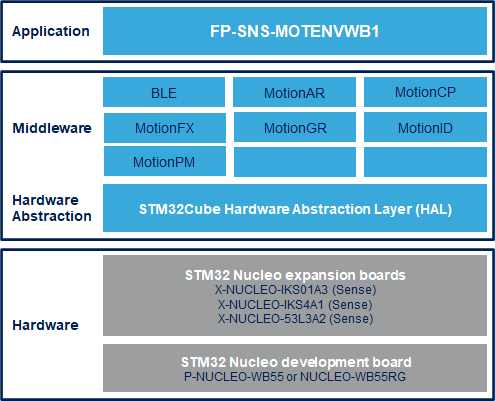 Application

FP-SNS-MOTENVWB1

Middleware

BLE

MotionAR

MotionCP

MotionFX

MotionGR

MotionID

MotionPM

Hardware Abstraction

STM32Cube Hardware Abstraction Layer (HAL)

Hardware

STM32 Nucleo expansion boards
X-NUCLEO-IKS01A3 (Sense)
X-NUCLEO-IKS4A1 (Sense)
X-NUCLEO-53L3A2 (Sense)

STM32 Nucleo development board
P-NUCLEO-WB55 or NUCLEO-WB55RG